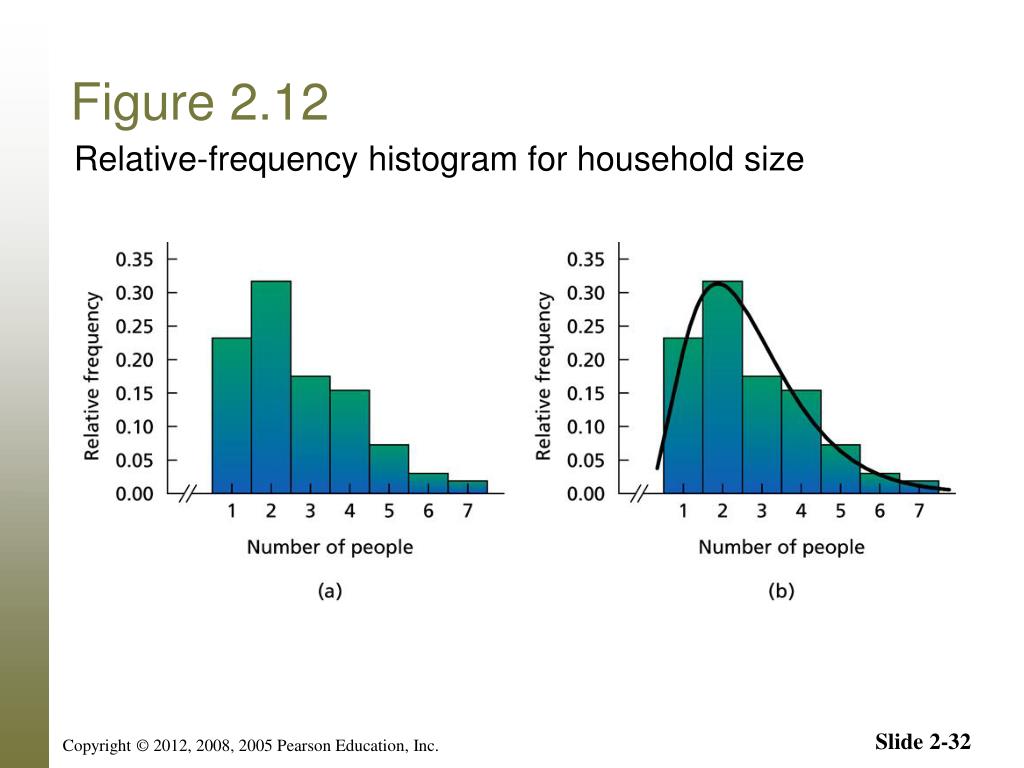 Figure 2.12

Relative-frequency histogram for household size

Relative frequency
0.35
0.30
0.25
0.20
0.15
0.10
0.05
0.00
1 2 3 4 5 6 7
Number of people
(a)

Relative frequency
0.35
0.30
0.25
0.20
0.15
0.10
0.05
0.00
1 2 3 4 5 6 7
Number of people
(b)

Copyright © 2012, 2008, 2005 Pearson Education, Inc.

Slide 2-32